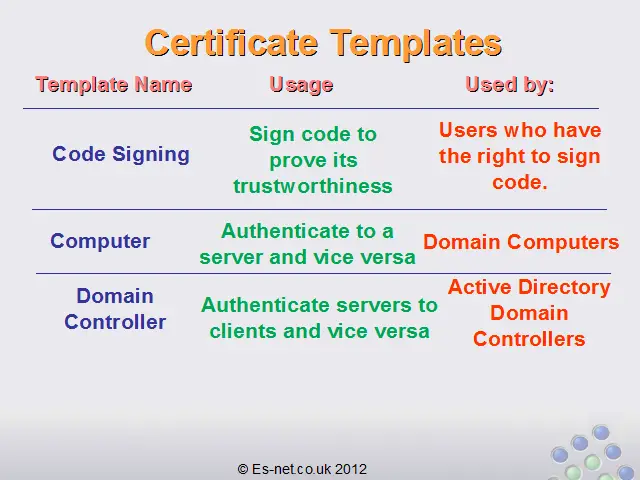 Certificate Templates

| Template Name | Usage | Used by: |
|---|---|---|
| Code Signing | Sign code to prove its trustworthiness | Users who have the right to sign code. |
| Computer | Authenticate to a server and vice versa | Domain Computers |
| Domain Controller | Authenticate servers to clients and vice versa | Active Directory Domain Controllers |

© Es-net.co.uk 2012